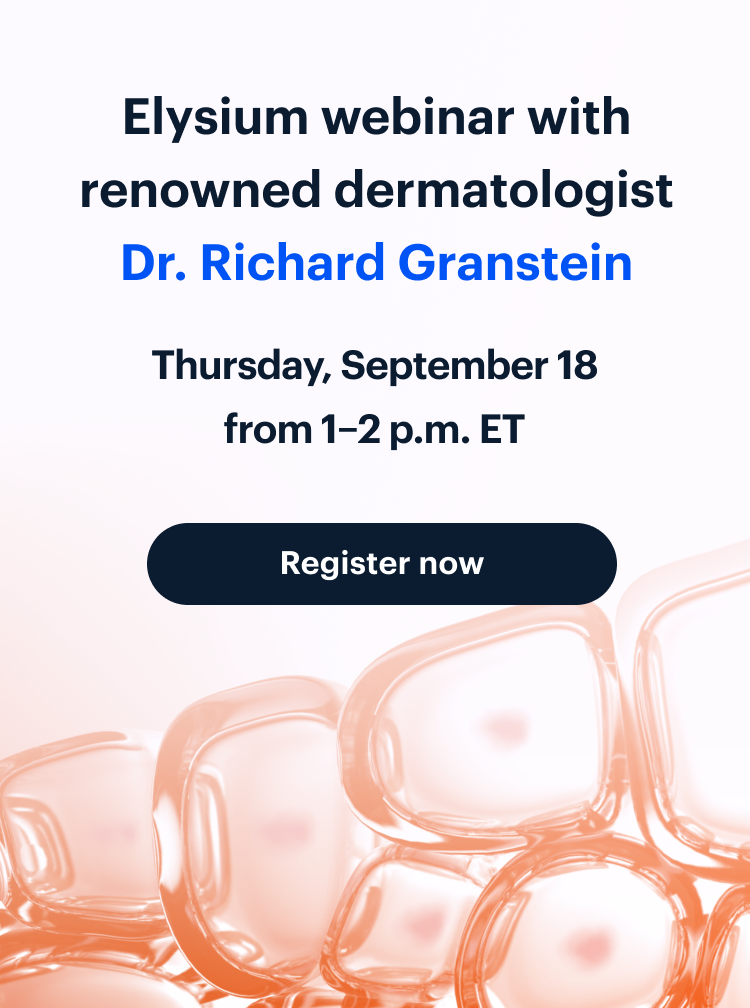 Elysium webinar with renowned dermatologist Dr. Richard Granstein

Thursday, September 18 from 1–2 p.m. ET

Register now